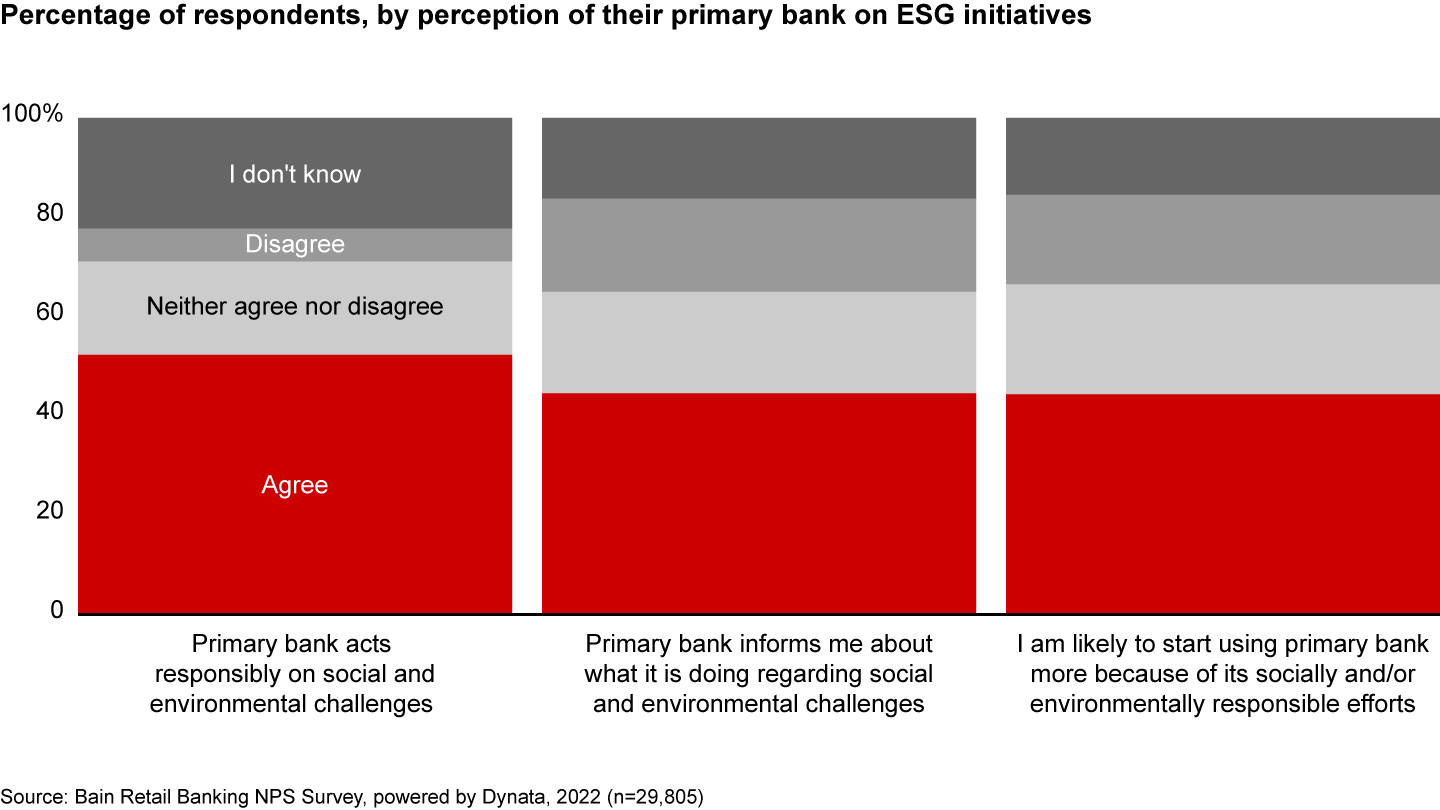 Percentage of respondents, by perception of their primary bank on ESG initiatives

100%
80
60
40
20
0

I don't know
Disagree
Neither agree nor disagree
Agree

Primary bank acts responsibly on social and environmental challenges

Primary bank informs me about what it is doing regarding social and environmental challenges

I am likely to start using primary bank more because of its socially and/or environmentally responsible efforts

Source: Bain Retail Banking NPS Survey, powered by Dynata, 2022 (n=29,805)